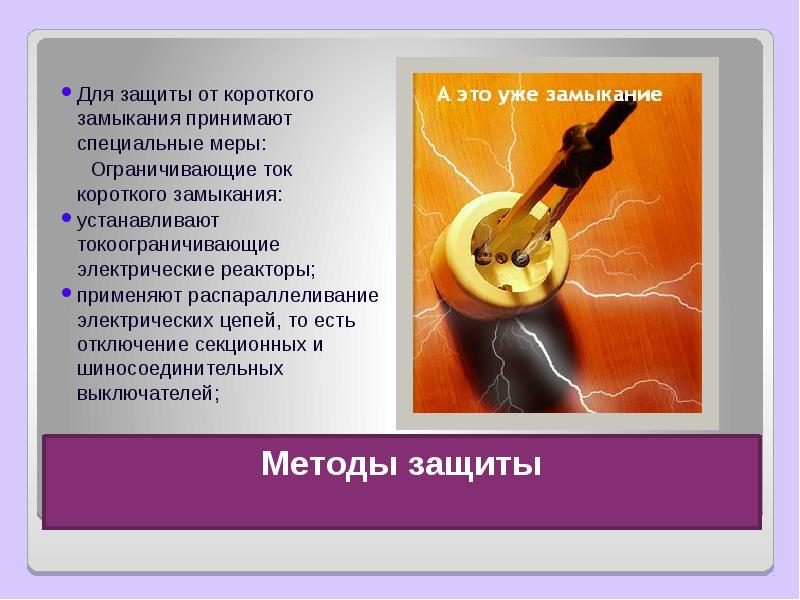 • Для защиты от короткого замыкания принимают специальные меры:

Ограничивающие ток короткого замыкания:

• устанавливают токоограничивающие электрические реакторы;

• применяют распараллеливание электрических цепей, то есть отключение секционных и шиносоединительных выключателей;

А это уже замыкание

Методы защиты